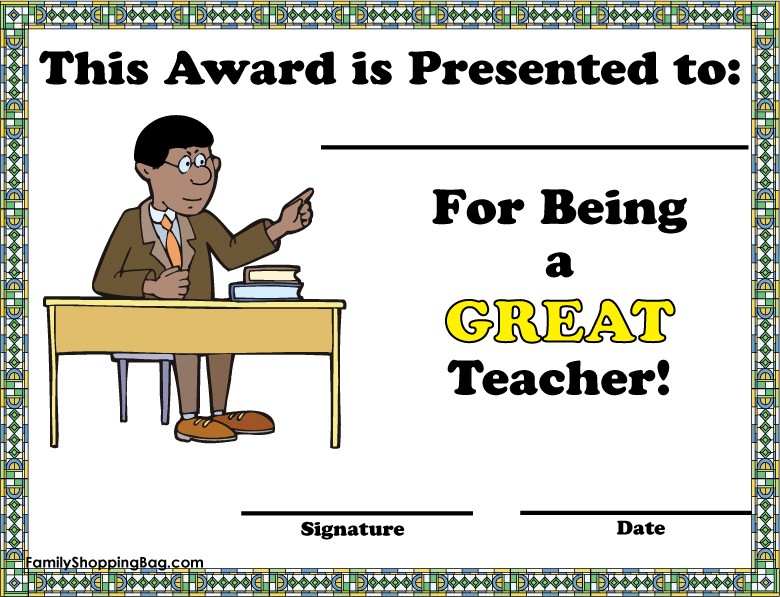 This Award is Presented to:

For Being a GREAT Teacher!

Signature

Date

FamilyShoppingBag.com